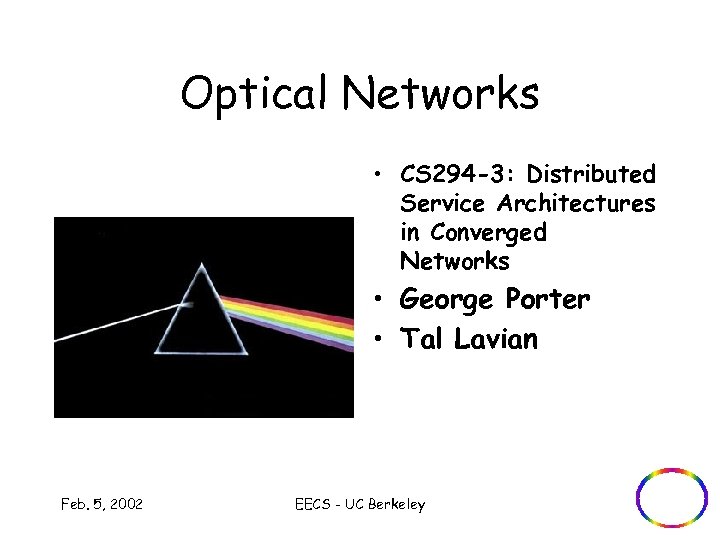 Optical Networks

• CS294-3: Distributed Service Architectures in Converged Networks
• George Porter
• Tal Lavian

Feb. 5, 2002

EECS - UC Berkeley